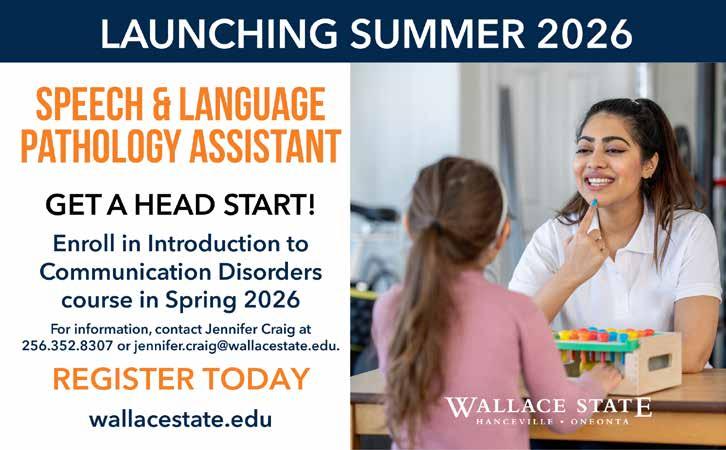 LAUNCHING SUMMER 2026

SPEECH & LANGUAGE PATHOLOGY ASSISTANT

GET A HEAD START!

Enroll in Introduction to Communication Disorders course in Spring 2026

For information, contact Jennifer Craig at 256.352.8307 or jennifer.craig@wallacestate.edu.

REGISTER TODAY

wallacestate.edu

WALLACE STATE
HANCEVILLE • ONEONTA